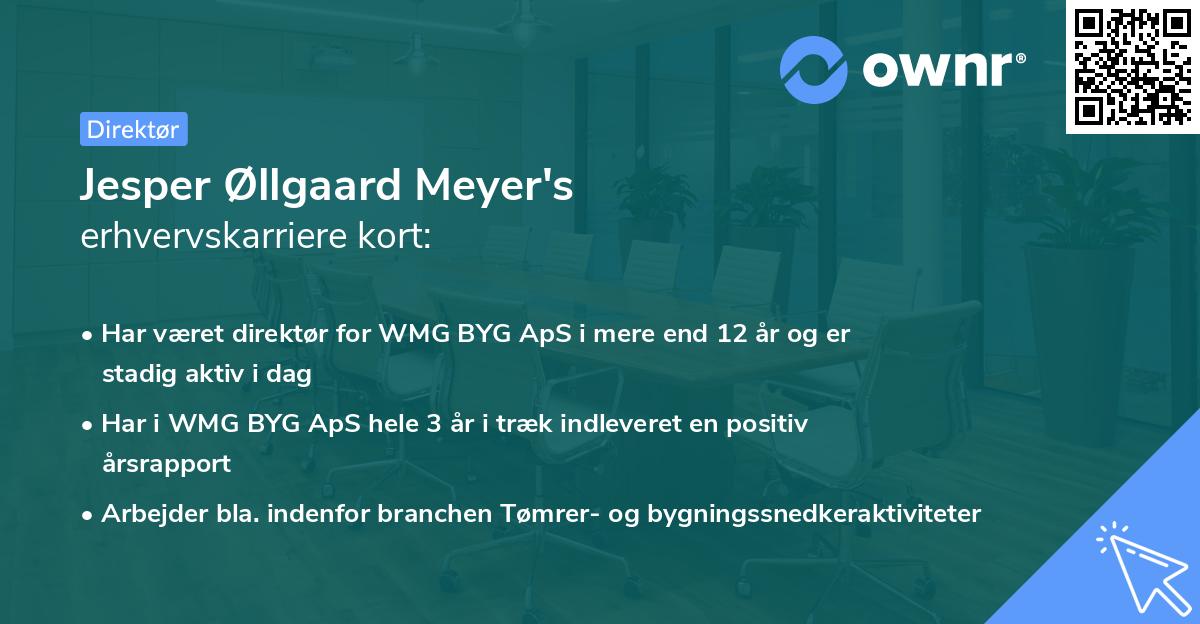 ownr®

Direktør

Jesper Øllgaard Meyer's
erhvervskarriere kort:

• Har været direktør for WMG BYG ApS i mere end 12 år og er stadig aktiv i dag

• Har i WMG BYG ApS hele 3 år i træk indleveret en positiv årsrapport

• Arbejder bla. indenfor branchen Tømrer- og bygningssnedkeraktiviteter